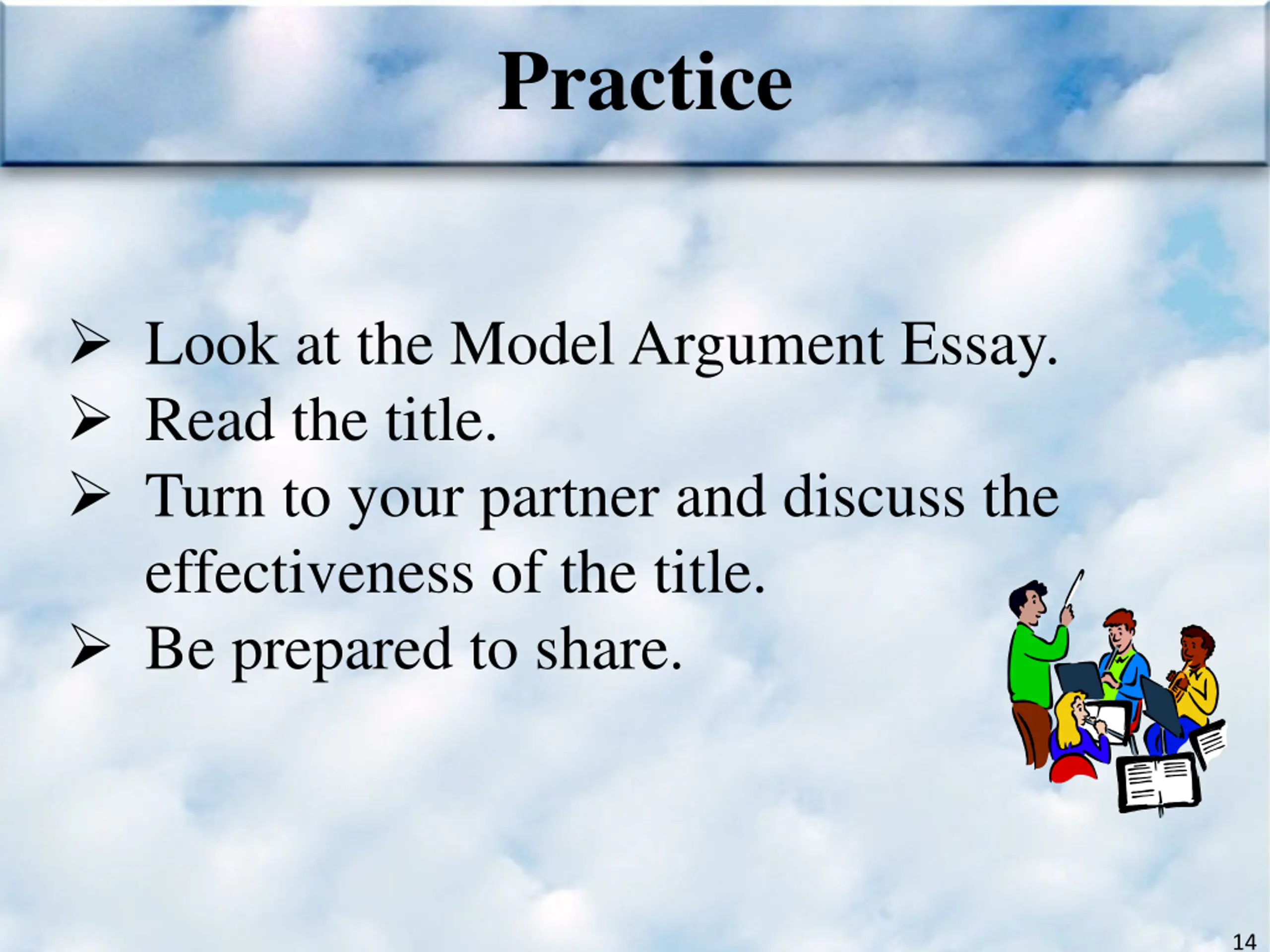 Practice

➢ Look at the Model Argument Essay.
➢ Read the title.
➢ Turn to your partner and discuss the effectiveness of the title.
➢ Be prepared to share.

14